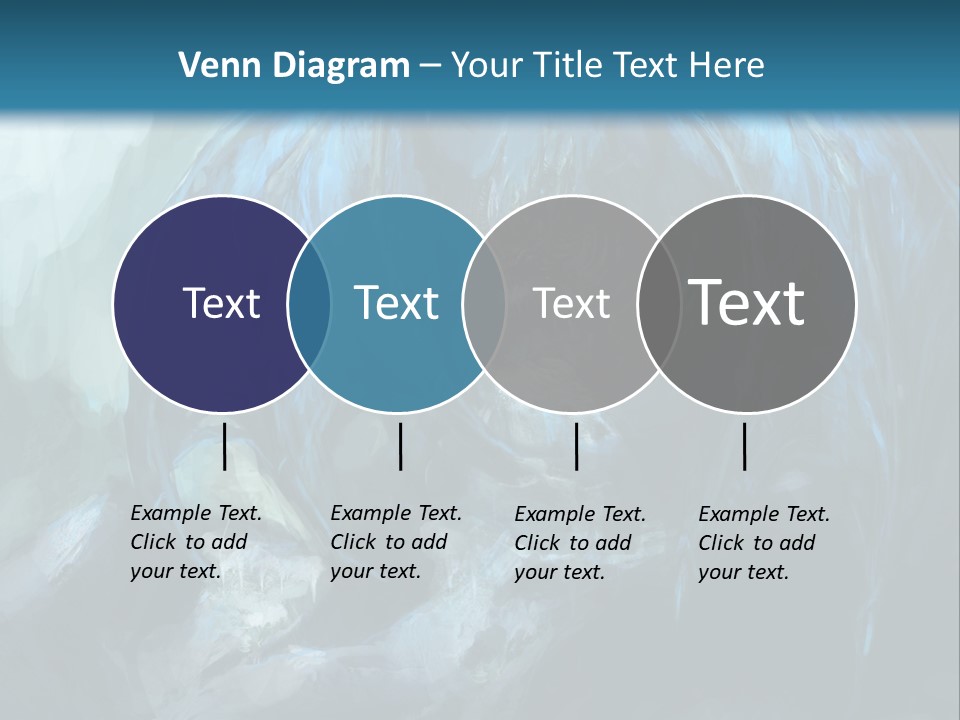 Venn Diagram – Your Title Text Here

Text

Text

Text

Text

Example Text. Click to add your text.

Example Text. Click to add your text.

Example Text. Click to add your text.

Example Text. Click to add your text.